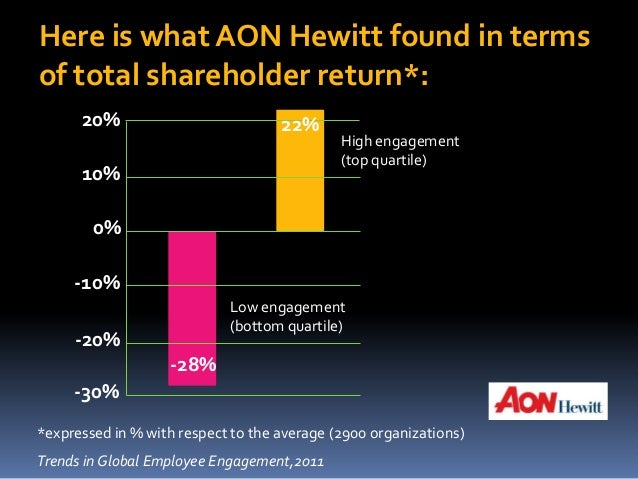 Here is what AON Hewitt found in terms of total shareholder return*:

20%
10%
0%
-10%
-20%
-30%

22%
High engagement (top quartile)

Low engagement (bottom quartile)
-28%

AON Hewitt

*expressed in % with respect to the average (2900 organizations)

Trends in Global Employee Engagement, 2011